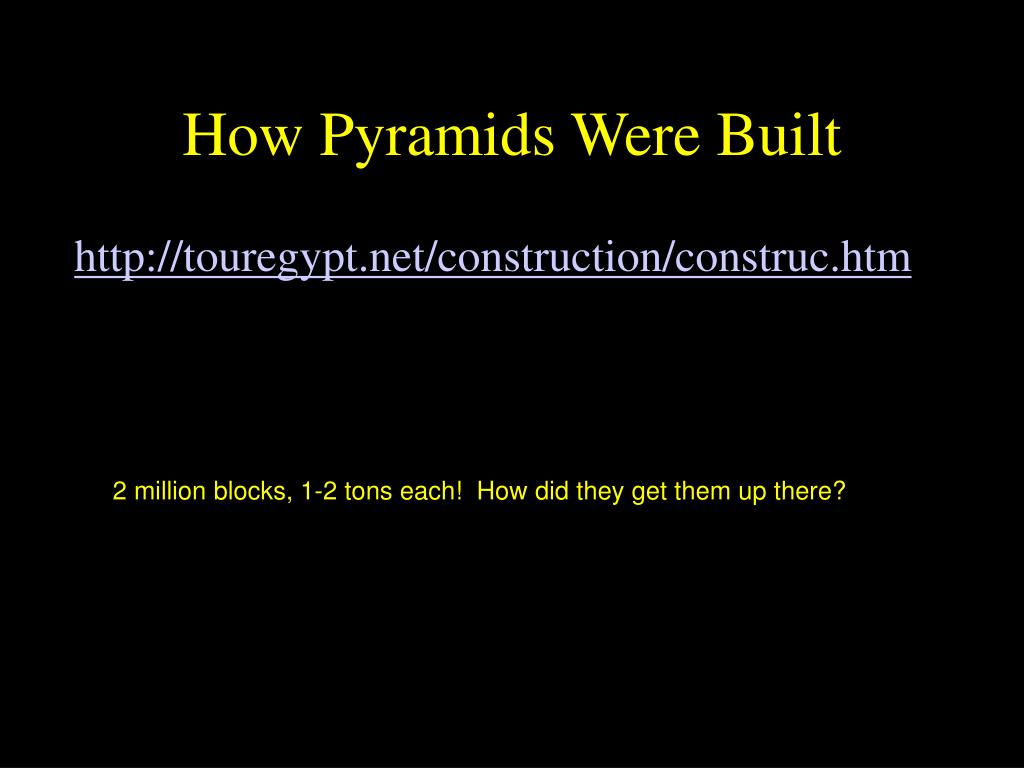 How Pyramids Were Built

http://touregypt.net/construction/construc.htm

2 million blocks, 1-2 tons each! How did they get them up there?